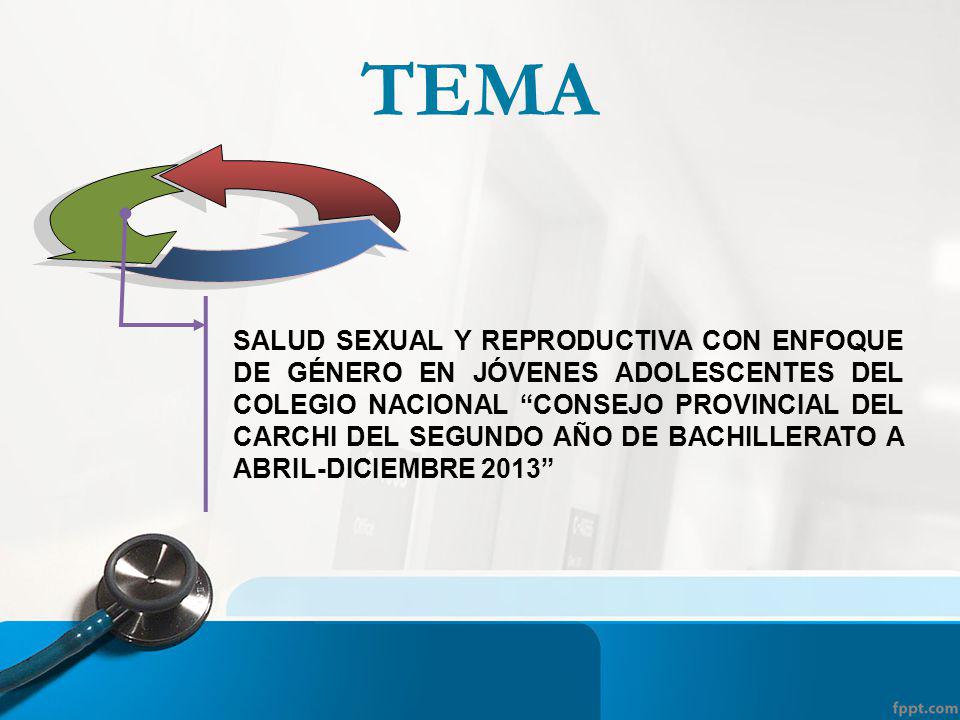 TEMA

SALUD SEXUAL Y REPRODUCTIVA CON ENFOQUE DE GÉNERO EN JÓVENES ADOLESCENTES DEL COLEGIO NACIONAL “CONSEJO PROVINCIAL DEL CARCHI DEL SEGUNDO AÑO DE BACHILLERATO A ABRIL-DICIEMBRE 2013”

fppt.com